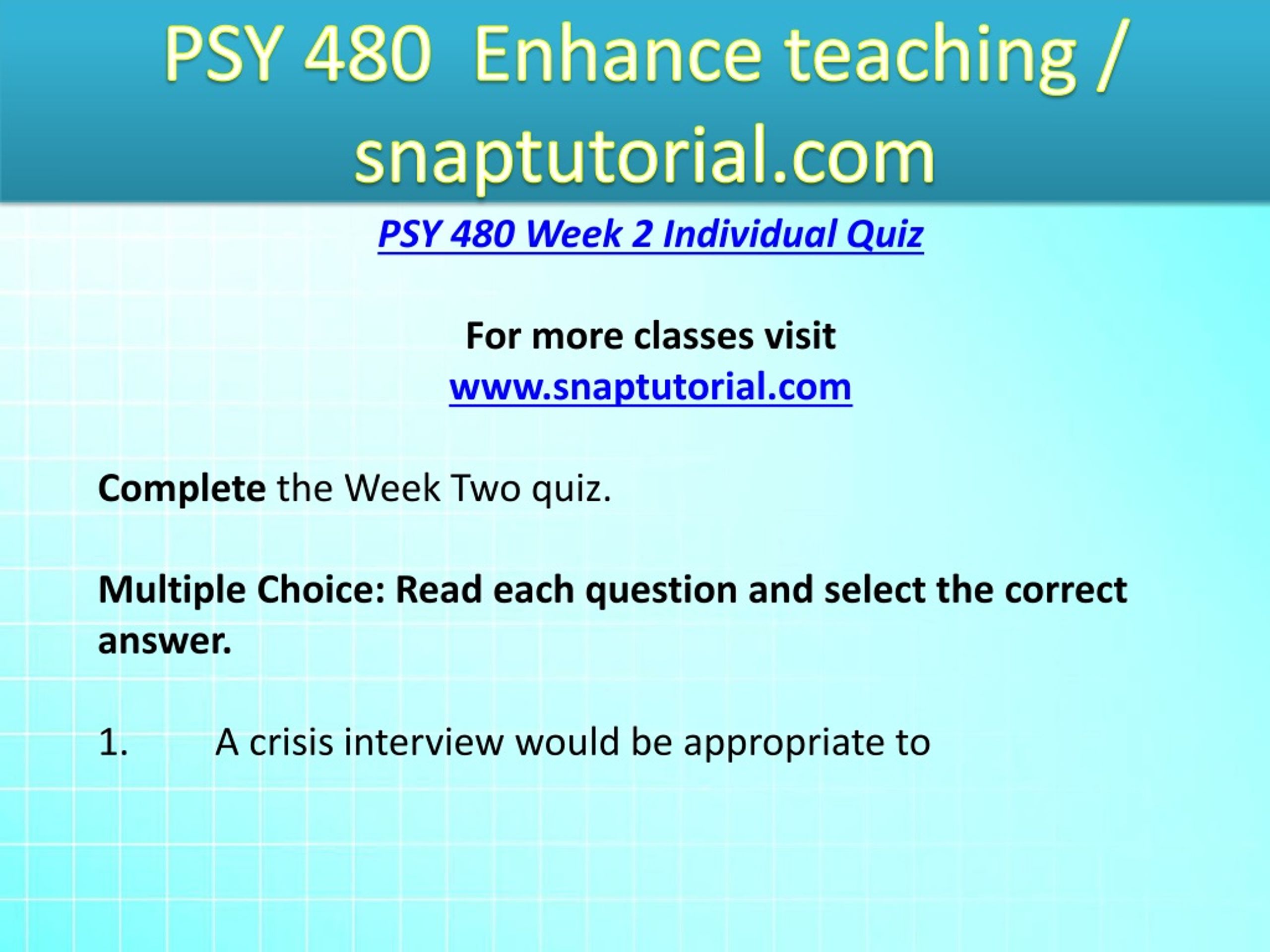 PSY 480 Enhance teaching / snaptutorial.com

PSY 480 Week 2 Individual Quiz

For more classes visit
www.snaptutorial.com

Complete the Week Two quiz.

Multiple Choice: Read each question and select the correct answer.

1. A crisis interview would be appropriate to